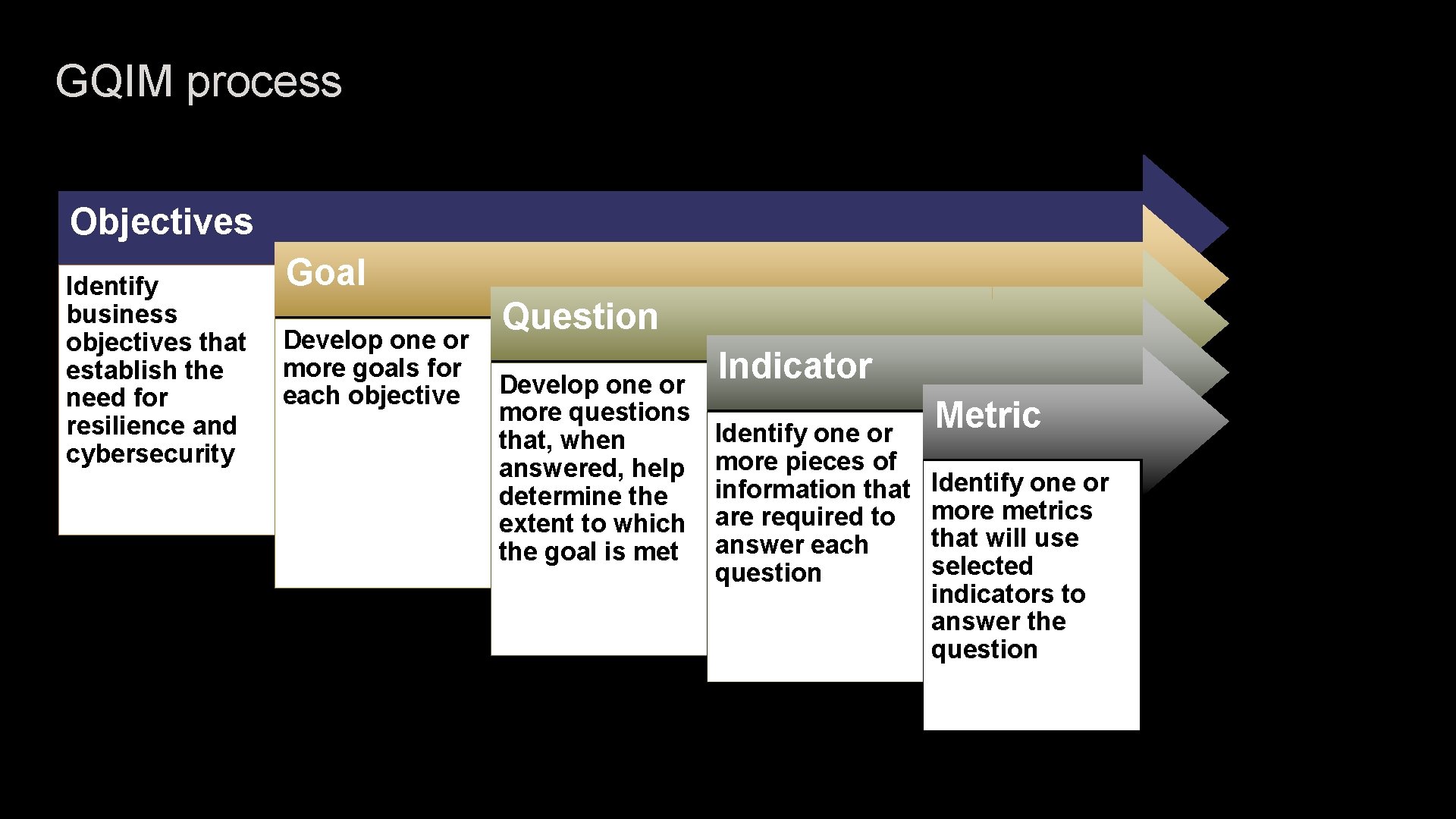 GQIM process

Objectives

Identify business objectives that establish the need for resilience and cybersecurity

Goal

Develop one or more goals for each objective

Question

Develop one or more questions that, when answered, help determine the extent to which the goal is met

Indicator

Identify one or more pieces of information that are required to answer each question

Metric

Identify one or more metrics that will use selected indicators to answer the question